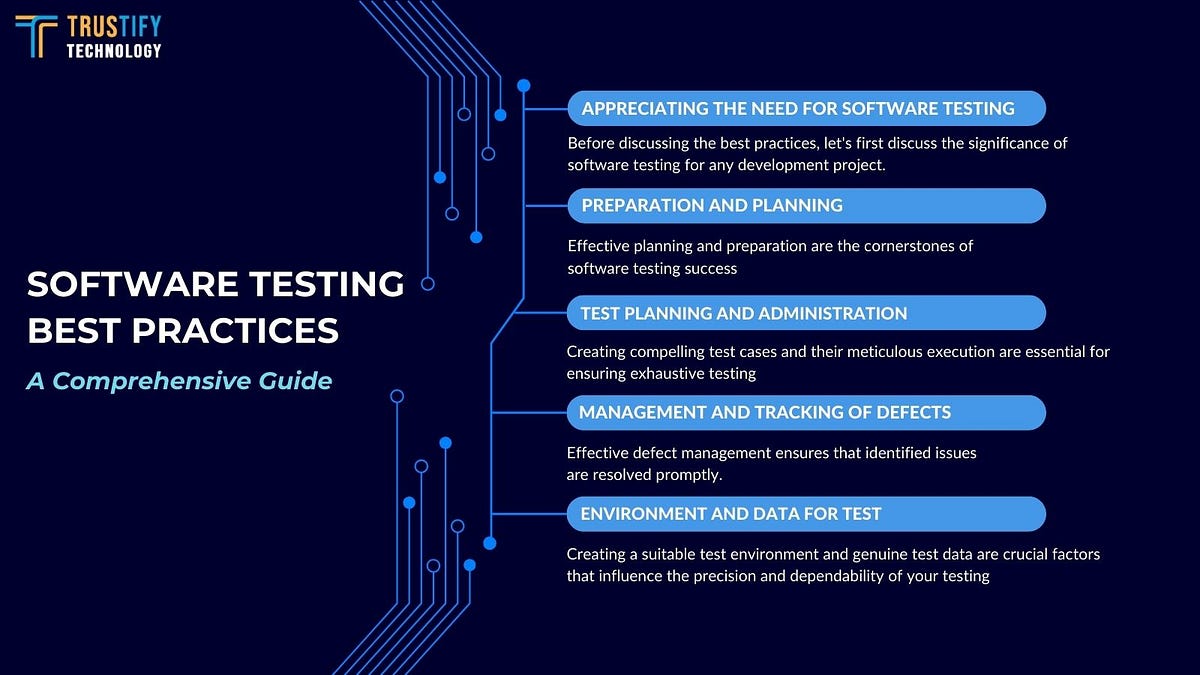 TRUSTIFY
TECHNOLOGY

SOFTWARE TESTING BEST PRACTICES

A Comprehensive Guide

APPRECIATING THE NEED FOR SOFTWARE TESTING

Before discussing the best practices, let's first discuss the significance of software testing for any development project.

PREPARATION AND PLANNING

Effective planning and preparation are the cornerstones of software testing success

TEST PLANNING AND ADMINISTRATION

Creating compelling test cases and their meticulous execution are essential for ensuring exhaustive testing

MANAGEMENT AND TRACKING OF DEFECTS

Effective defect management ensures that identified issues are resolved promptly.

ENVIRONMENT AND DATA FOR TEST

Creating a suitable test environment and genuine test data are crucial factors that influence the precision and dependability of your testing